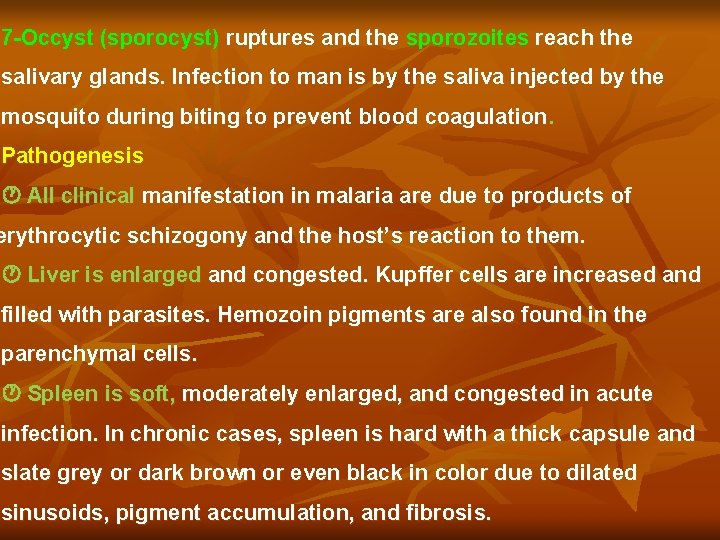 7-Occyst (sporocyst) ruptures and the sporozoites reach the salivary glands. Infection to man is by the saliva injected by the mosquito during biting to prevent blood coagulation.

Pathogenesis

All clinical manifestation in malaria are due to products of erythrocytic schizogony and the host's reaction to them.

Liver is enlarged and congested. Kupffer cells are increased and filled with parasites. Hemozoin pigments are also found in the parenchymal cells.

Spleen is soft, moderately enlarged, and congested in acute infection. In chronic cases, spleen is hard with a thick capsule and slate grey or dark brown or even black in color due to dilated sinusoids, pigment accumulation, and fibrosis.